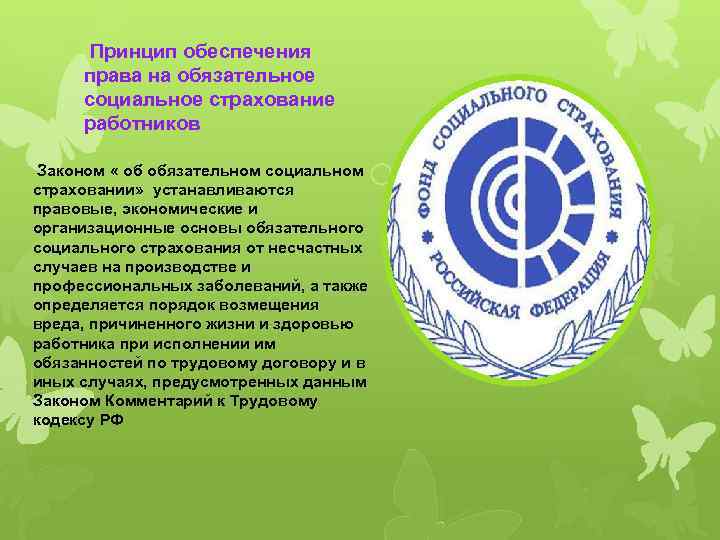 Принцип обеспечения права на обязательное социальное страхование работников

Законом « об обязательном социальном страховании» устанавливаются правовые, экономические и организационные основы обязательного социального страхования от несчастных случаев на производстве и профессиональных заболеваний, а также определяется порядок возмещения вреда, причиненного жизни и здоровью работника при исполнении им обязанностей по трудовому договору и в иных случаях, предусмотренных данным Законом Комментарий к Трудовому кодексу РФ

ФОНД СОЦИАЛЬНОГО СТРАХОВАНИЯ
РОССИЙСКАЯ ФЕДЕРАЦИЯ